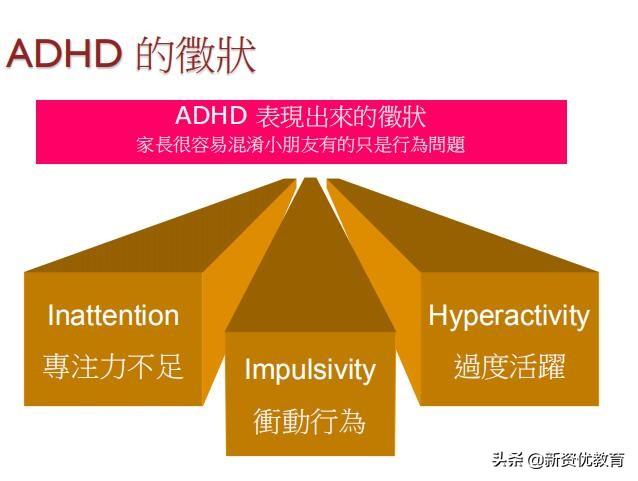 ADHD 的徵狀

ADHD 表現出來的徵狀
家長很容易混淆小朋友有的只是行為問題

Inattention
專注力不足

Impulsivity
衝動行為

Hyperactivity
過度活躍

头条 @新资优教育